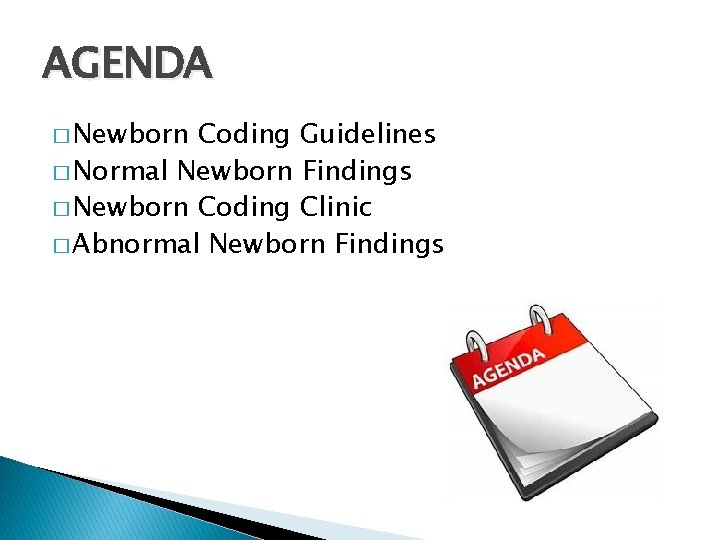 AGENDA

□ Newborn Coding Guidelines
□ Normal Newborn Findings
□ Newborn Coding Clinic
□ Abnormal Newborn Findings

AGENDA